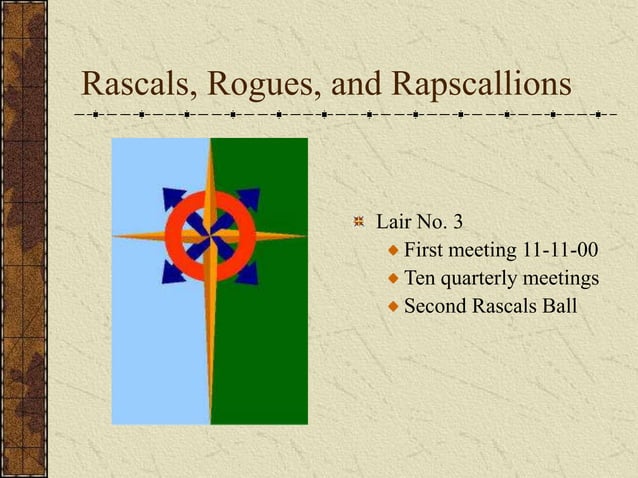 Rascals, Rogues, and Rapscallions

Lair No. 3
First meeting 11-11-00
Ten quarterly meetings
Second Rascals Ball